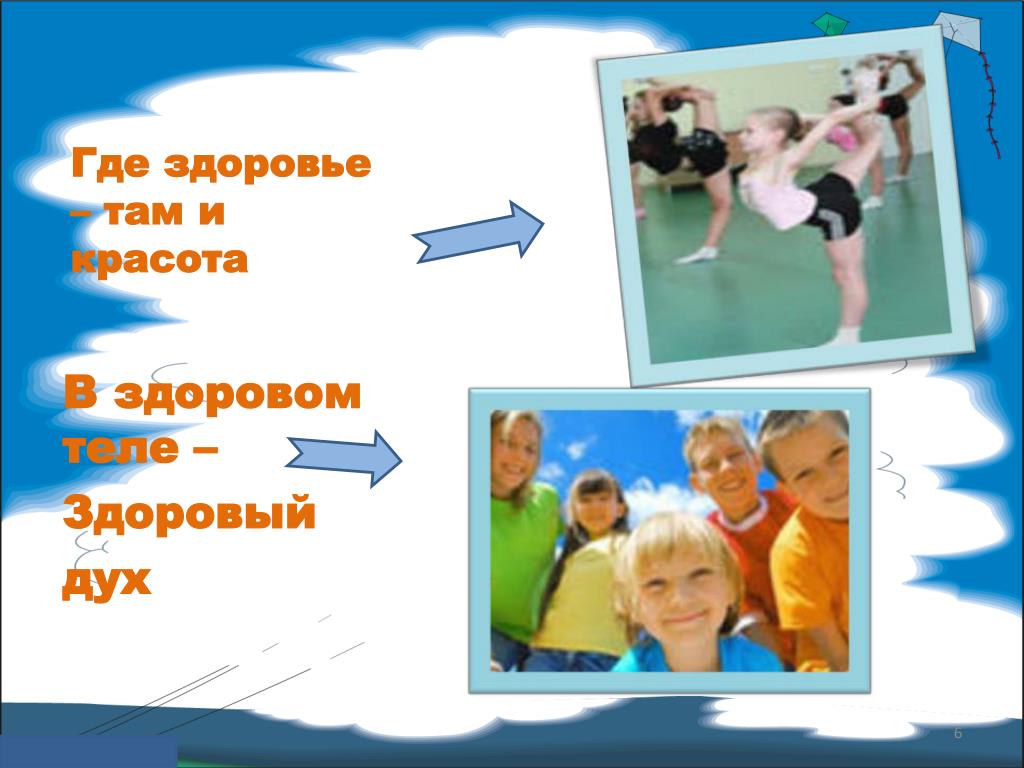 Где здоровье – там и красота

В здоровом теле –
Здоровый дух

6